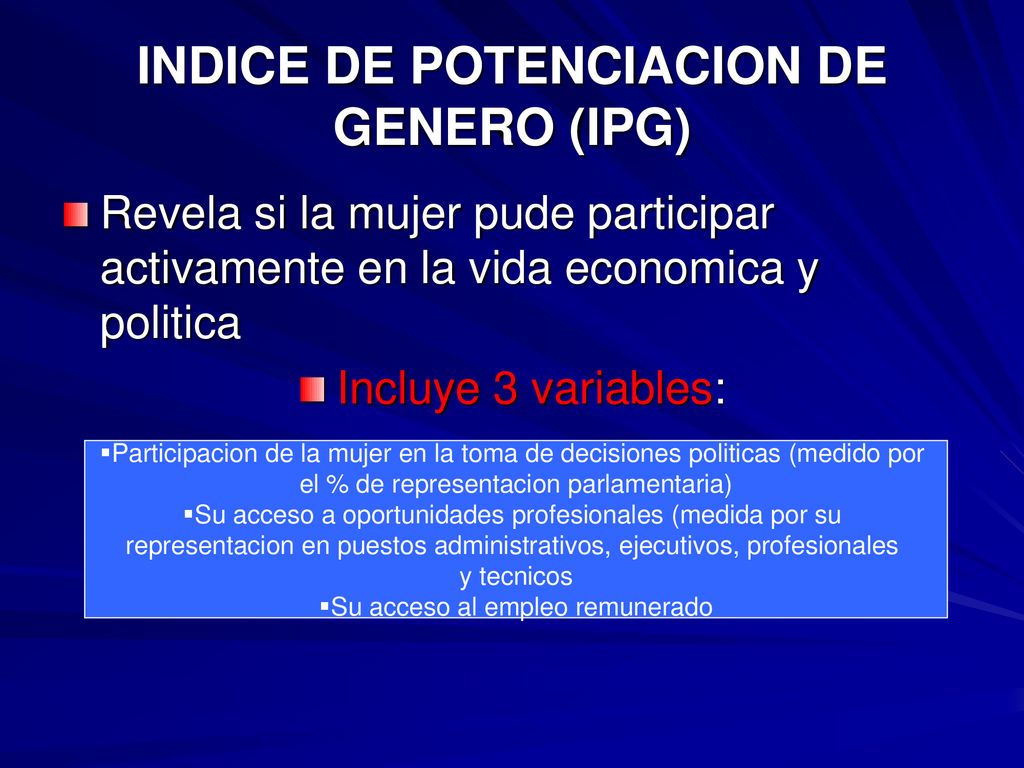 INDICE DE POTENCIACION DE GENERO (IPG)

Revela si la mujer pude participar activamente en la vida economica y politica

Incluye 3 variables:

▪Participacion de la mujer en la toma de decisiones politicas (medido por el % de representacion parlamentaria)
▪Su acceso a oportunidades profesionales (medida por su representacion en puestos administrativos, ejecutivos, profesionales y tecnicos
▪Su acceso al empleo remunerado